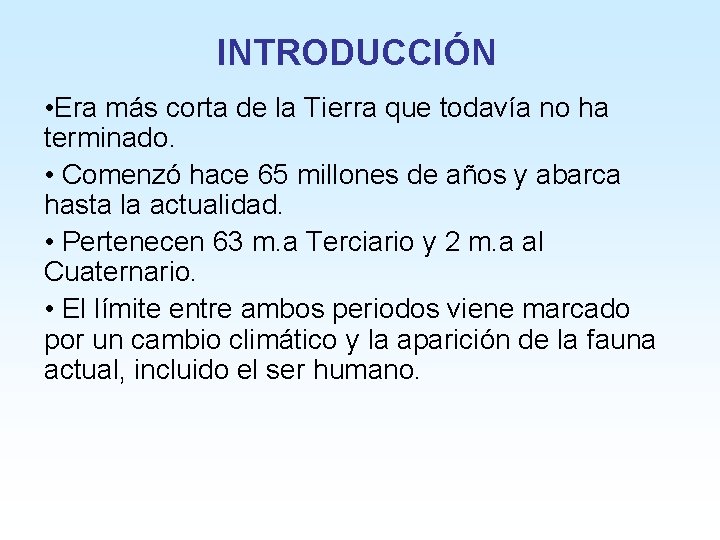 INTRODUCCIÓN

•Era más corta de la Tierra que todavía no ha terminado.

• Comenzó hace 65 millones de años y abarca hasta la actualidad.

• Pertenecen 63 m.a Terciario y 2 m.a al Cuaternario.

• El límite entre ambos periodos viene marcado por un cambio climático y la aparición de la fauna actual, incluido el ser humano.